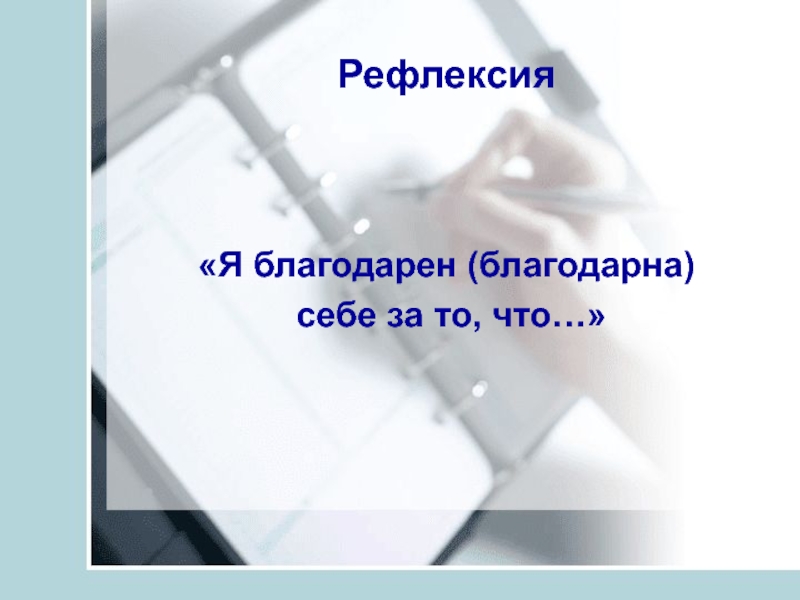 Рефлексия

«Я благодарен (благодарна) себе за то, что…»